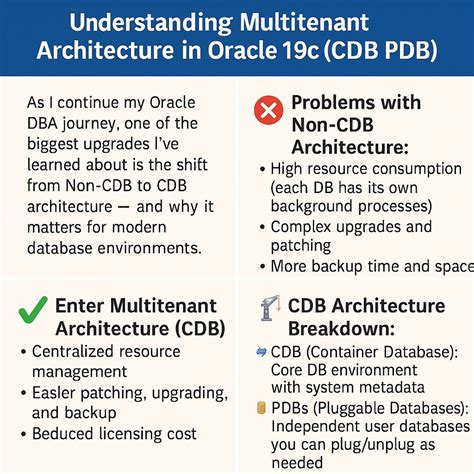 Understanding Multitenant Architecture in Oracle 19c (CDB PDB)

As I continue my Oracle DBA journey, one of the biggest upgrades I've learned about is the shift from Non-CDB to CDB architecture — and why it matters for modern database environments.

Problems with Non-CDB Architecture:

• High resource consumption (each DB has its own background processes)
• Complex upgrades and patching
• More backup time and space

Enter Multitenant Architecture (CDB)

• Centralized resource management
• Easler patching, upgrading, and backup
• Beduced licensing cost

CDB Architecture Breakdown:

CDB (Container Database): Core DB environment with system metadata

PDBs (Pluggable Databases): Independent user databases you can plug/unplug as needed